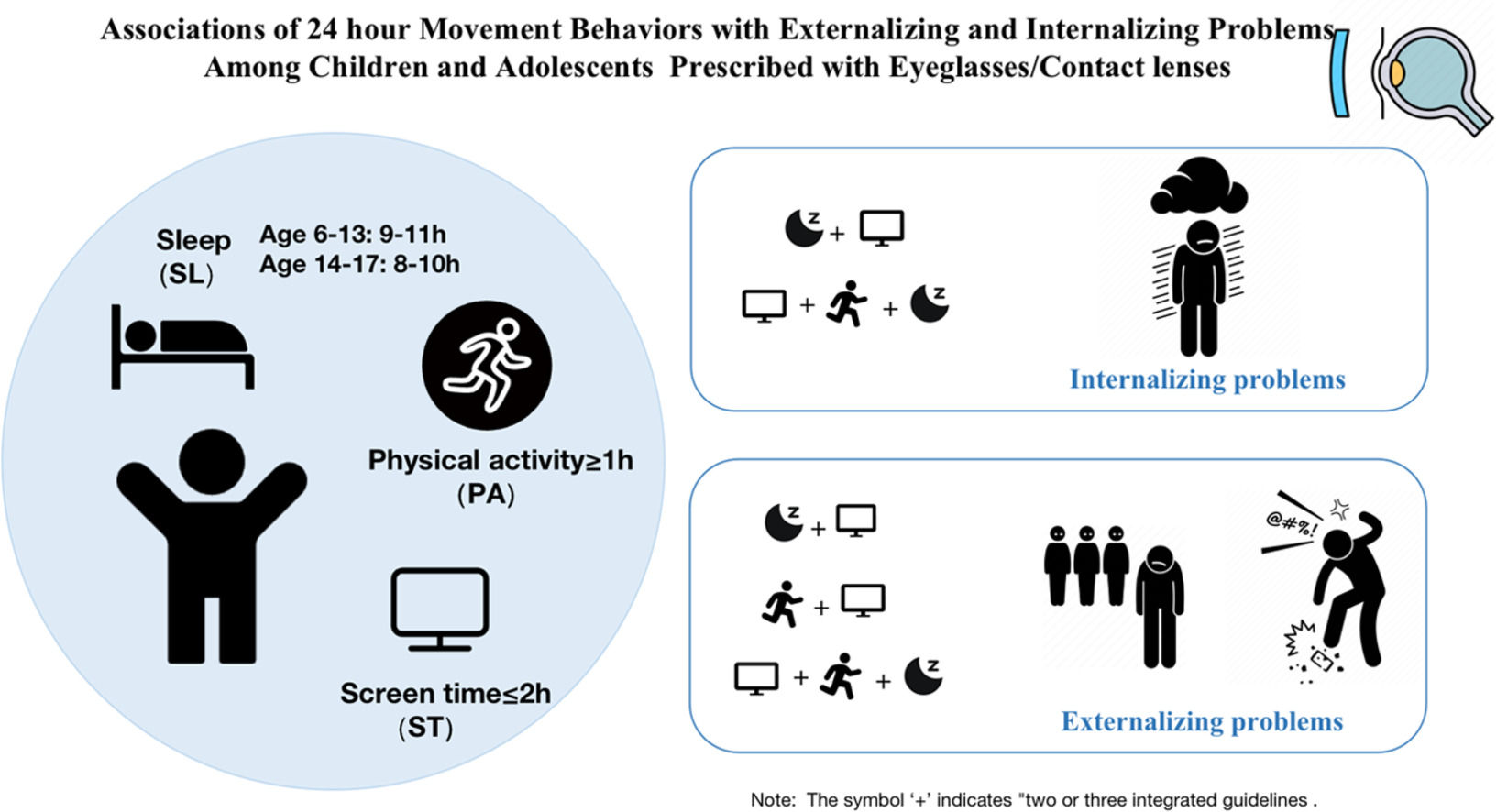 Associations of 24 hour Movement Behaviors with Externalizing and Internalizing Problems Among Children and Adolescents Prescribed with Eyeglasses/Contact lenses

Sleep (SL)

Age 6-13: 9-11h
Age 14-17: 8-10h

Physical activity≥1h (PA)

Screen time≤2h (ST)

z +
+ + z

Internalizing problems

z +
+
+ + z

@#%!

Externalizing problems

Note: The symbol '+' indicates "two or three integrated guidelines .